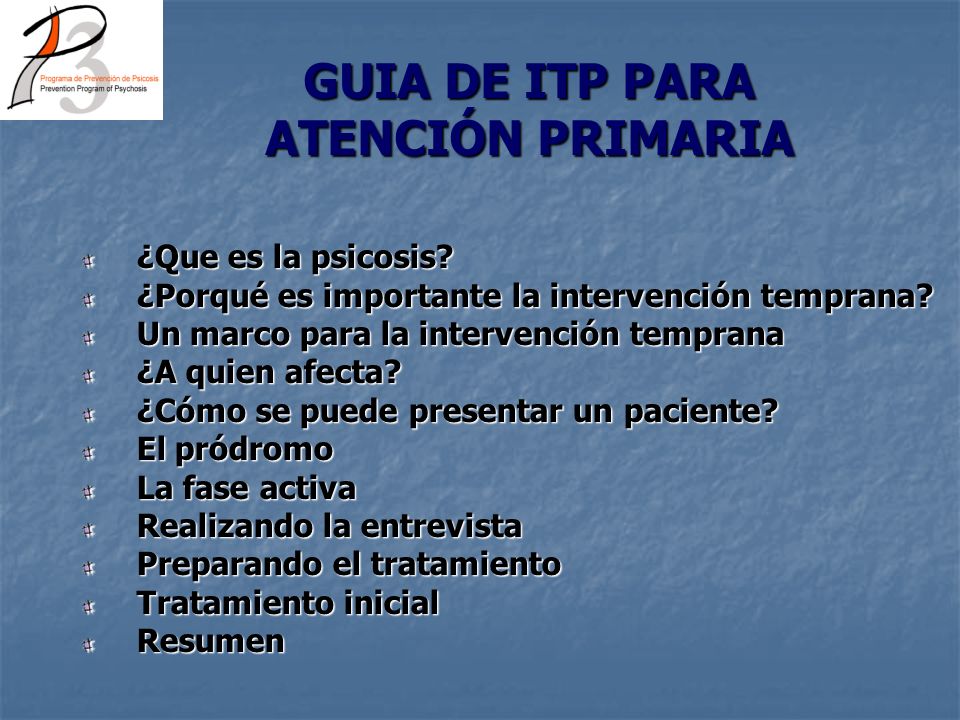 P3
Programa de Prevención de Psicosis
Prevention Program of Psychosis

GUIA DE ITP PARA ATENCIÓN PRIMARIA

¿Que es la psicosis?
¿Porqué es importante la intervención temprana?
Un marco para la intervención temprana
¿A quien afecta?
¿Cómo se puede presentar un paciente?
El pródromo
La fase activa
Realizando la entrevista
Preparando el tratamiento
Tratamiento inicial
Resumen